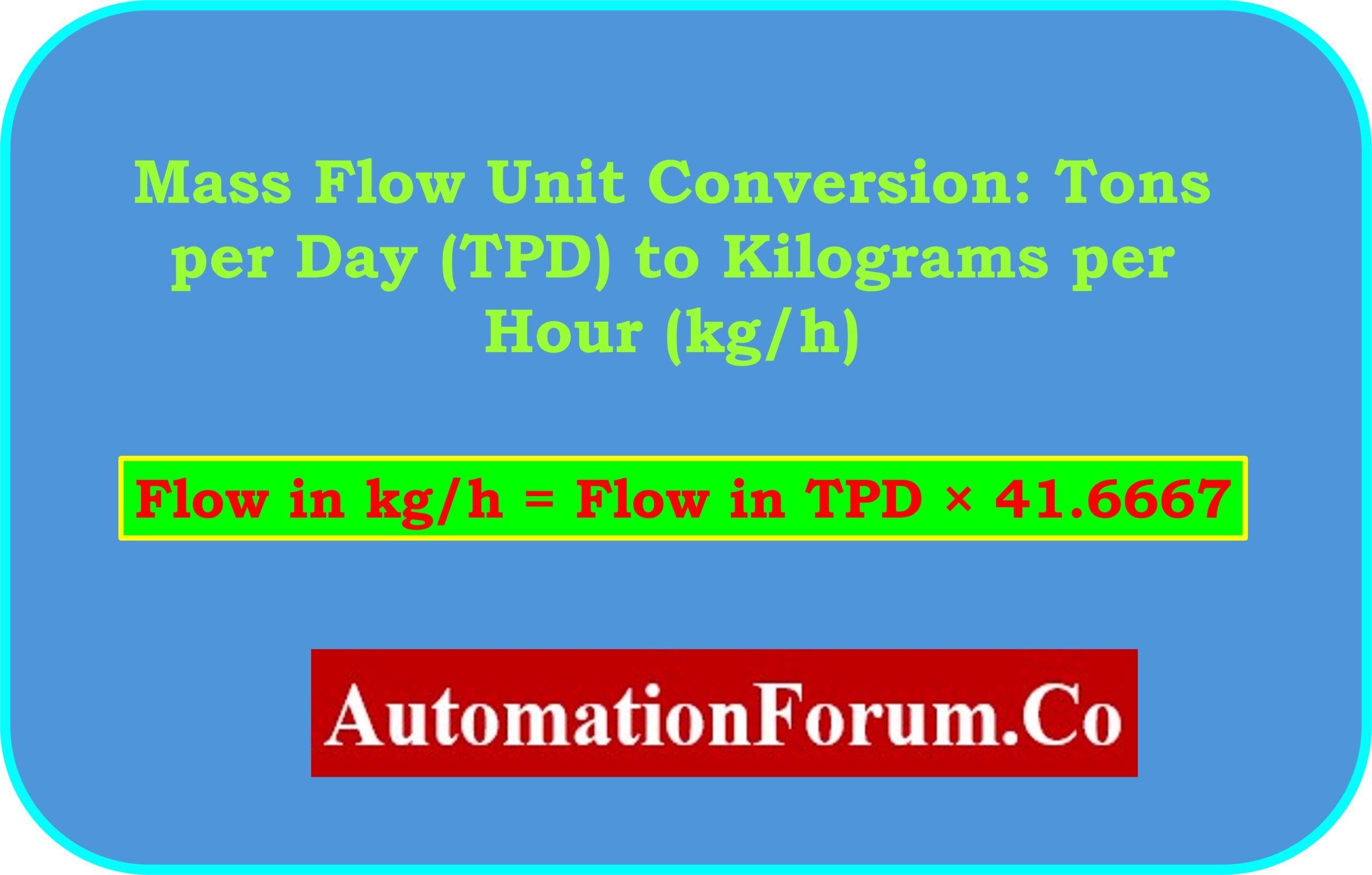 Mass Flow Unit Conversion: Tons per Day (TPD) to Kilograms per Hour (kg/h)

Flow in kg/h = Flow in TPD × 41.6667

AutomationForum.Co